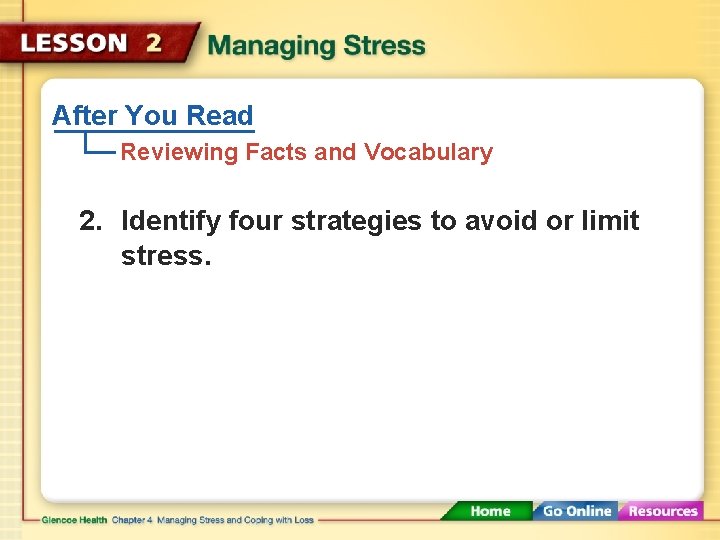 LESSON 2 Managing Stress

After You Read

Reviewing Facts and Vocabulary

2. Identify four strategies to avoid or limit stress.

Glencoe Health Chapter 4 Managing Stress and Coping with Loss

Home Go Online Resources